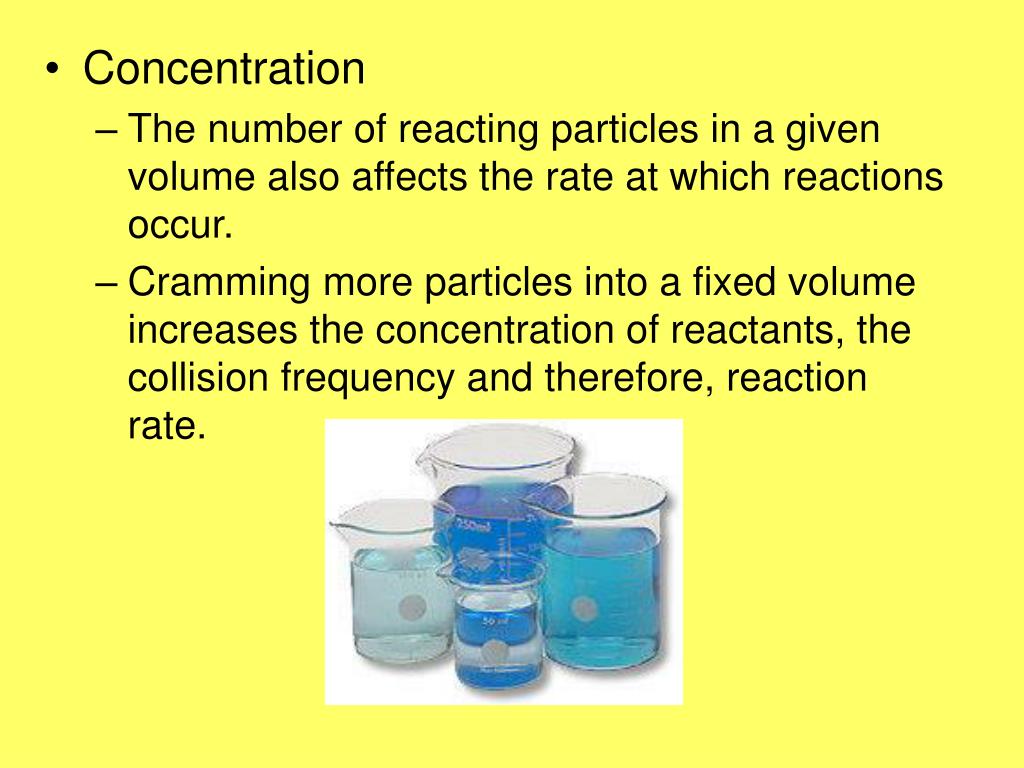 • Concentration
– The number of reacting particles in a given volume also affects the rate at which reactions occur.
– Cramming more particles into a fixed volume increases the concentration of reactants, the collision frequency and therefore, reaction rate.

250ml
50 ml